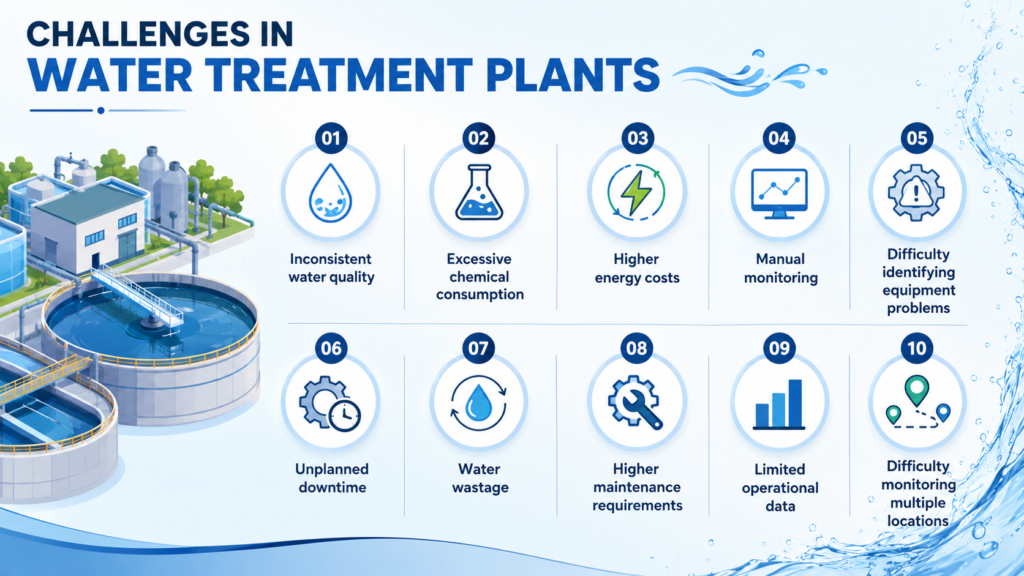 CHALLENGES IN
WATER TREATMENT PLANTS

01
Inconsistent water quality

02
Excessive chemical consumption

03
Higher energy costs

04
Manual monitoring

05
Difficulty identifying equipment problems

06
Unplanned downtime

07
Water wastage

08
Higher maintenance requirements

09
Limited operational data

10
Difficulty monitoring multiple locations